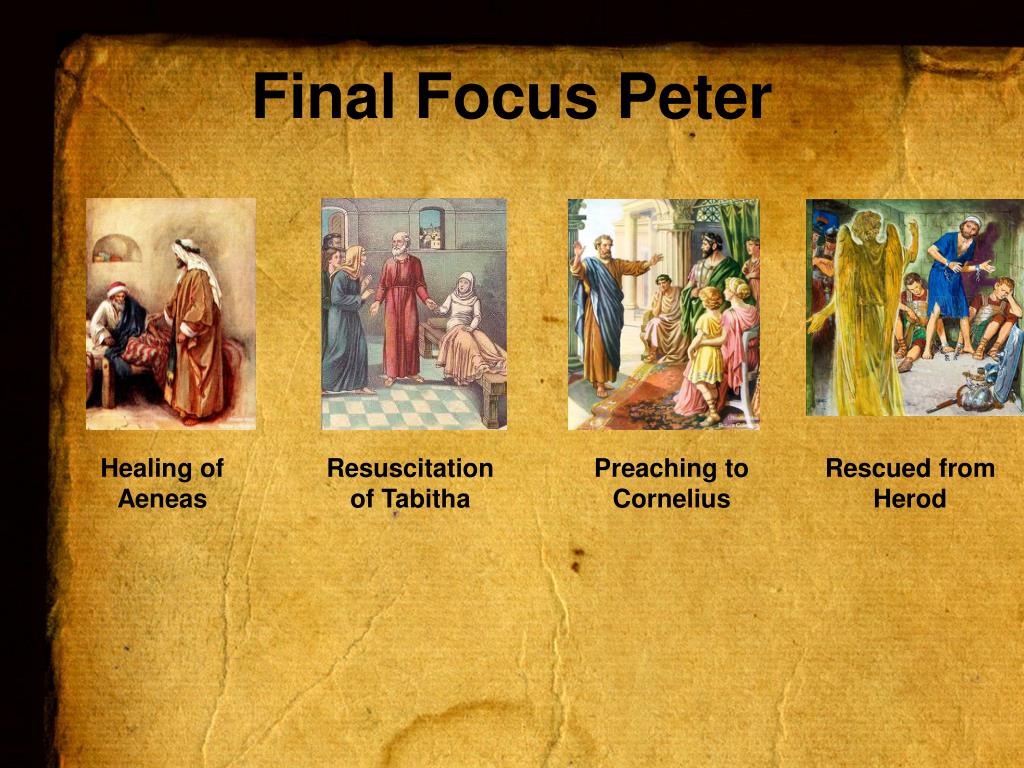 Final Focus Peter

Healing of Aeneas

Resuscitation of Tabitha

Preaching to Cornelius

Rescued from Herod